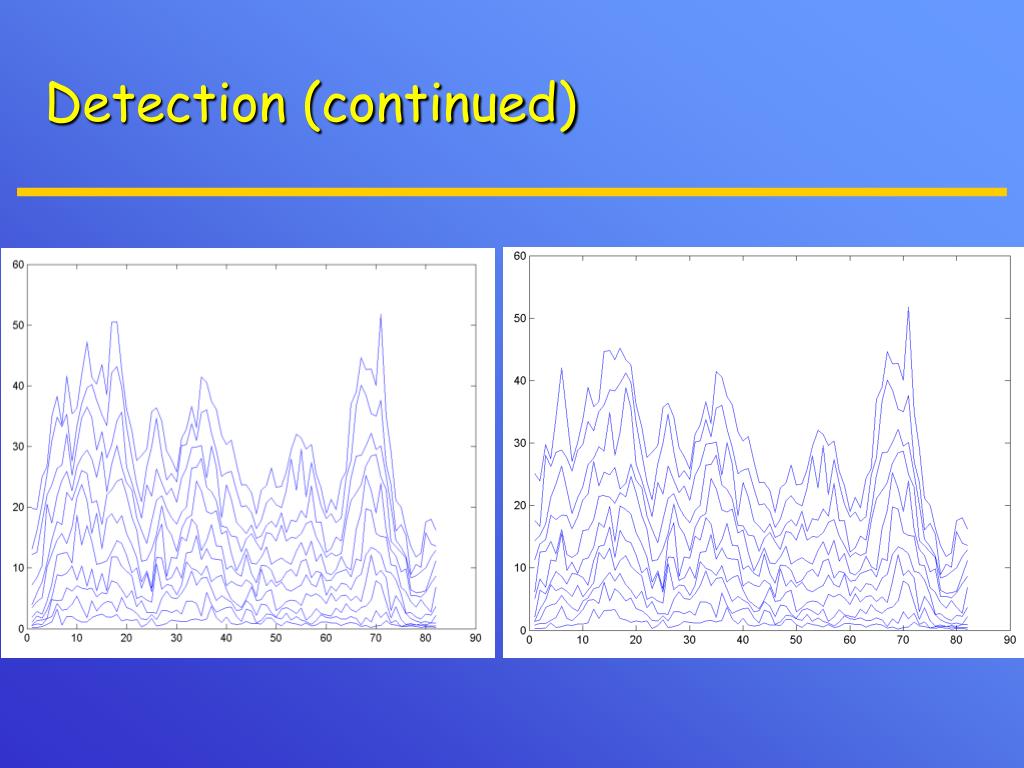 Detection (continued)

60
50
40
30
20
10
0
0 10 20 30 40 50 60 70 80 90

60
50
40
30
20
10
0
0 10 20 30 40 50 60 70 80 90